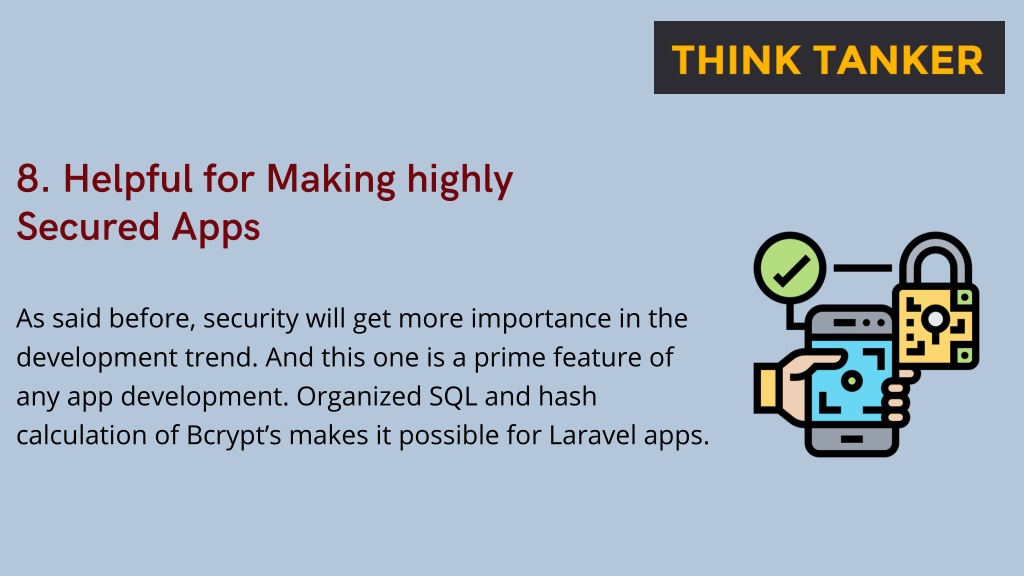 THINK TANKER

8. Helpful for Making highly Secured Apps

As said before, security will get more importance in the development trend. And this one is a prime feature of any app development. Organized SQL and hash calculation of Bcrypt's makes it possible for Laravel apps.